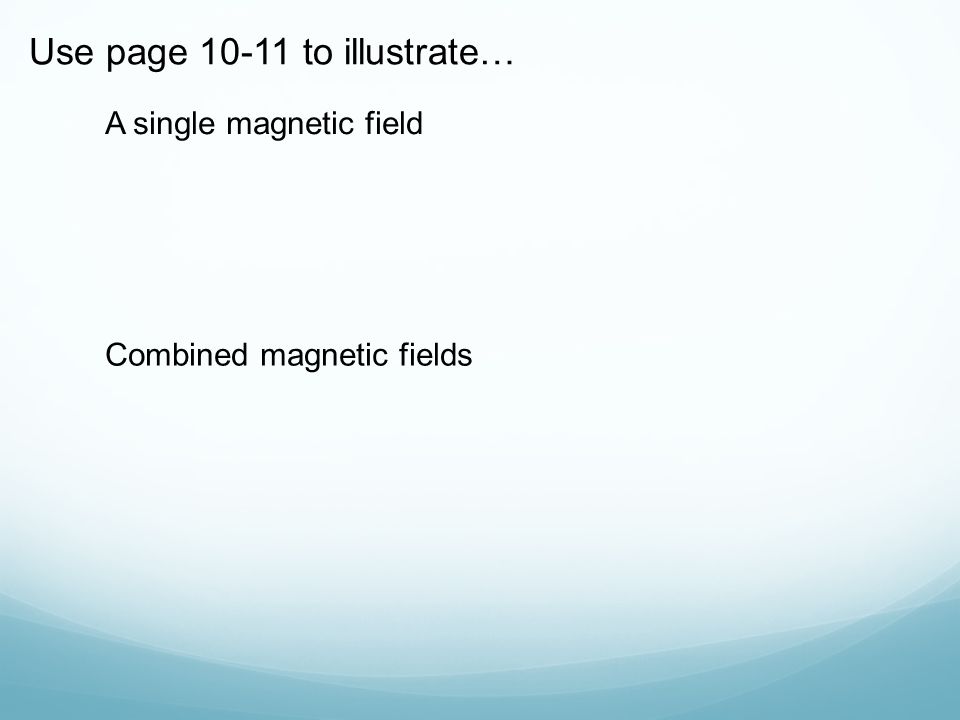 Use page 10-11 to illustrate…

A single magnetic field

Combined magnetic fields